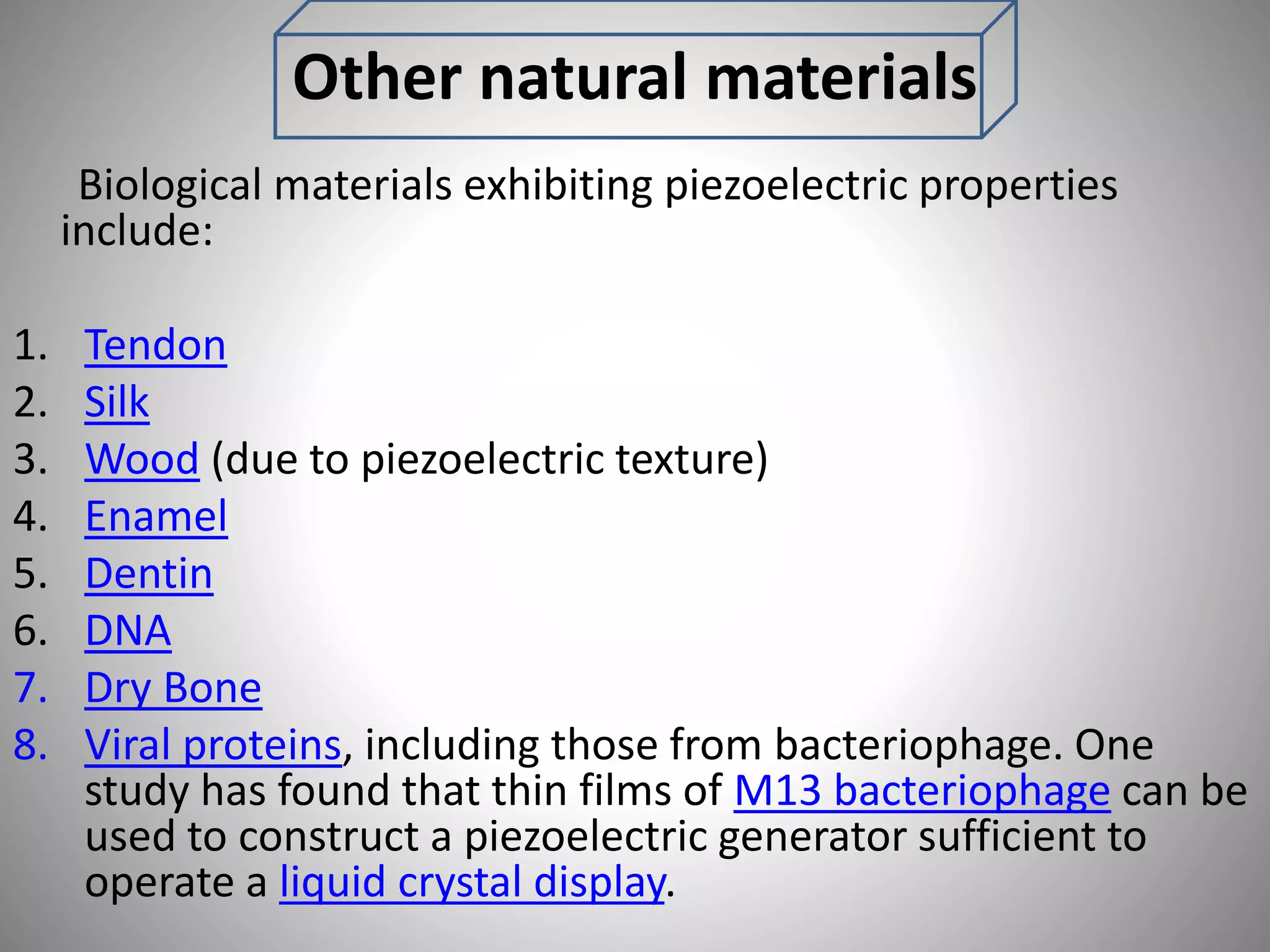 Other natural materials

Biological materials exhibiting piezoelectric properties include:

1. Tendon
2. Silk
3. Wood (due to piezoelectric texture)
4. Enamel
5. Dentin
6. DNA
7. Dry Bone
8. Viral proteins, including those from bacteriophage. One study has found that thin films of M13 bacteriophage can be used to construct a piezoelectric generator sufficient to operate a liquid crystal display.